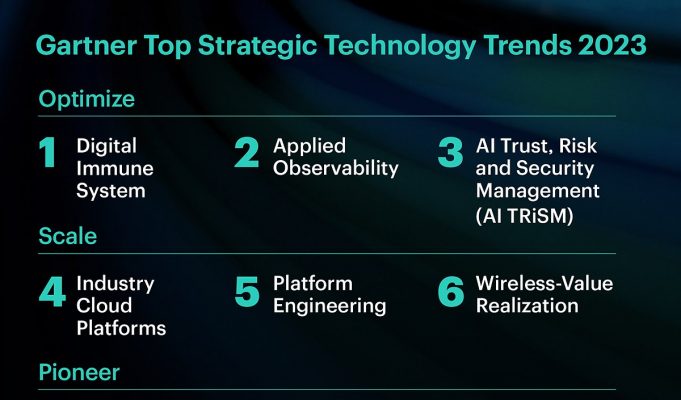 Gartner Top Strategic Technology Trends 2023

Optimize

1 Digital Immune System

2 Applied Observability

3 AI Trust, Risk and Security Management (AI TRiSM)

Scale

4 Industry Cloud Platforms

5 Platform Engineering

6 Wireless-Value Realization

Pioneer